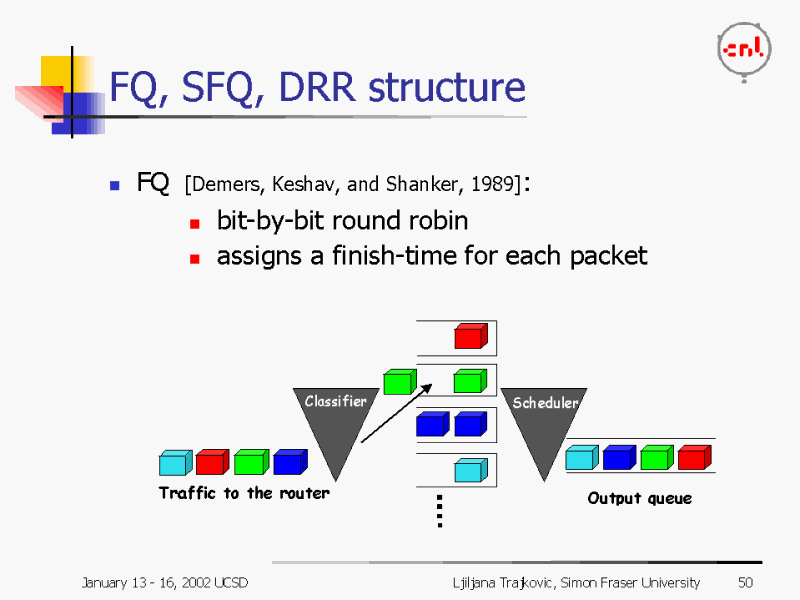 cnl

FQ, SFQ, DRR structure

FQ [Demers, Keshav, and Shanker, 1989]:

bit-by-bit round robin

assigns a finish-time for each packet

Classifier

Scheduler

Traffic to the router

Output queue

January 13 - 16, 2002 UCSD

Ljiljana Trajkovic, Simon Fraser University

50